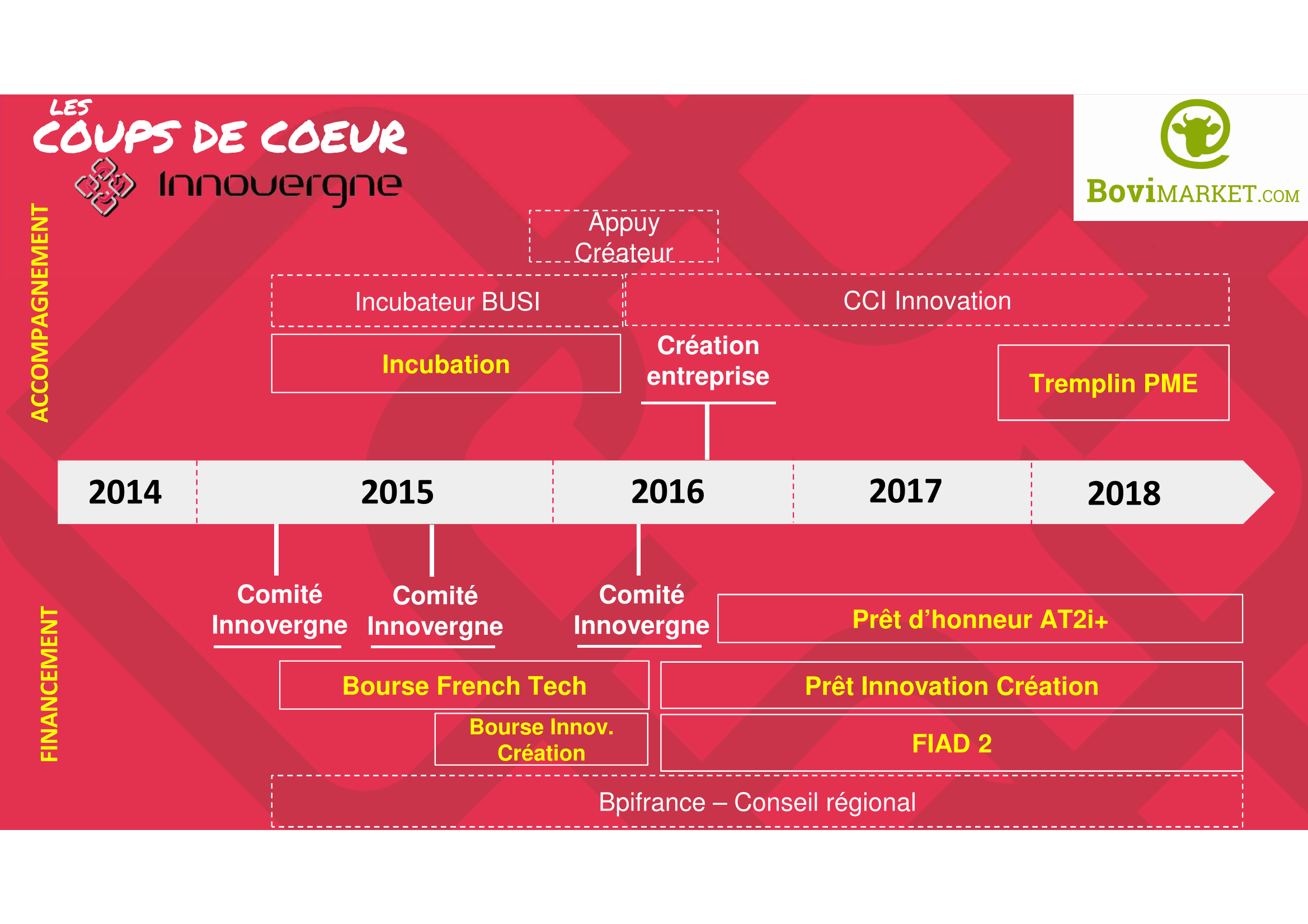 LES
COUPS DE COEUR
Innovergne

BoviMARKET.COM

ACCOMPAGNEMENT

Appuy Créateur

Incubateur BUSI

CCI Innovation

Incubation

Création entreprise

Tremplin PME

2014 2015 2016 2017 2018

FINANCEMENT

Comité Innovergne

Comité Innovergne

Comité Innovergne

Prêt d'honneur AT2i+

Bourse French Tech

Prêt Innovation Création

Bourse Innov. Création

FIAD 2

Bpifrance – Conseil régional